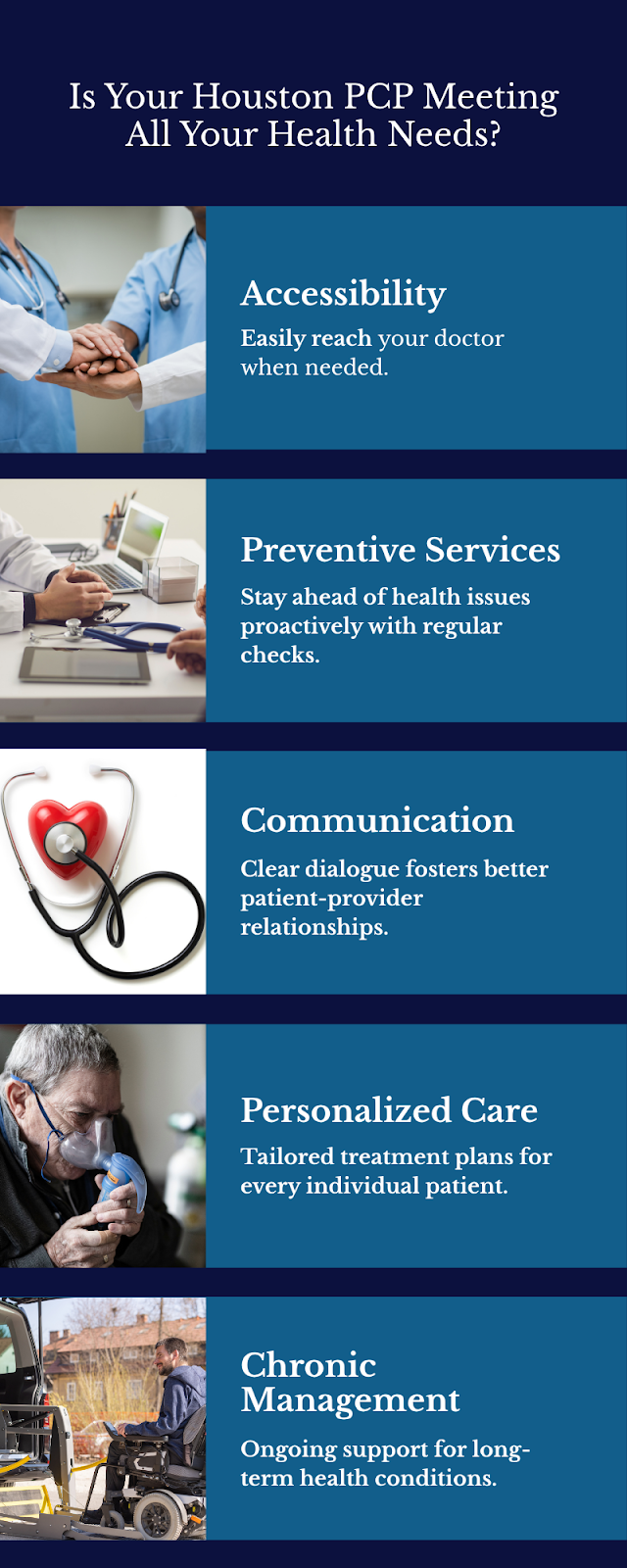 Is Your Houston PCP Meeting All Your Health Needs?

Accessibility

Easily reach your doctor when needed.

Preventive Services

Stay ahead of health issues proactively with regular checks.

Communication

Clear dialogue fosters better patient-provider relationships.

Personalized Care

Tailored treatment plans for every individual patient.

Chronic Management

Ongoing support for long-term health conditions.